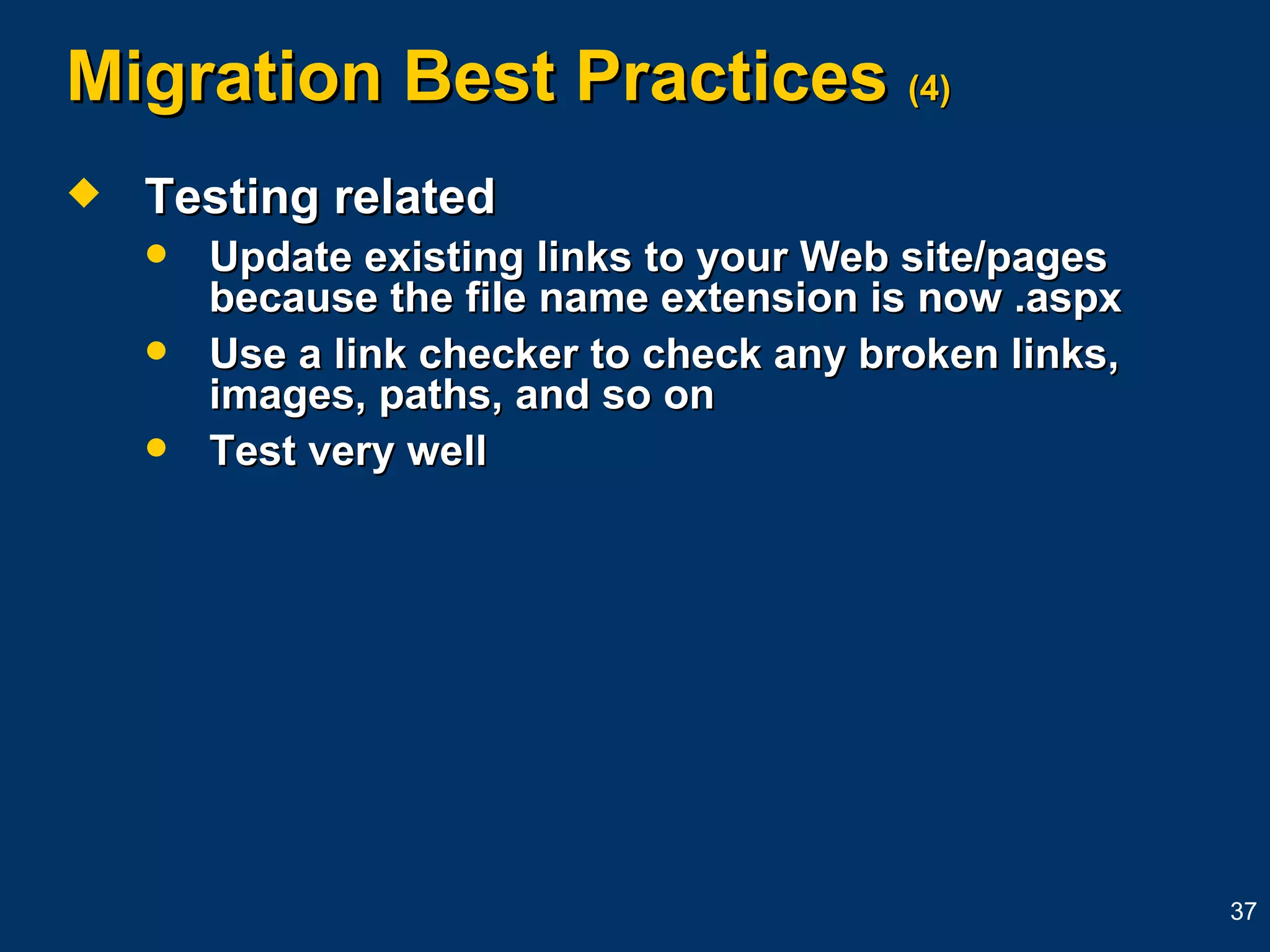 Migration Best Practices (4)

◆ Testing related

• Update existing links to your Web site/pages because the file name extension is now .aspx

• Use a link checker to check any broken links, images, paths, and so on

• Test very well

37